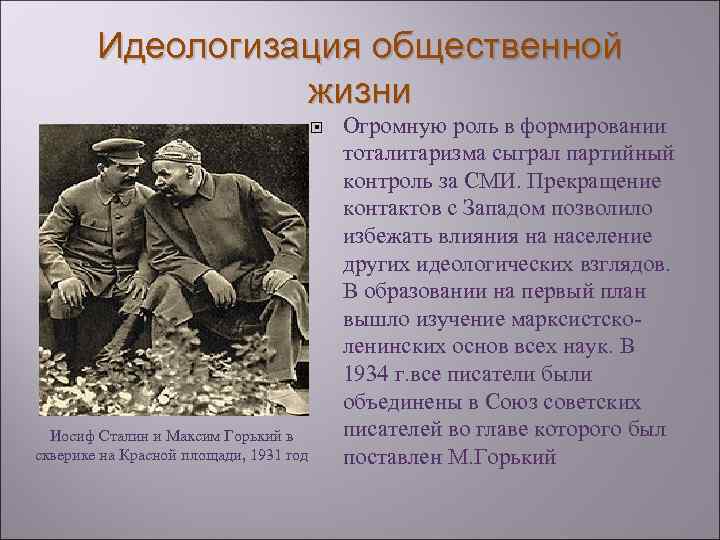 Идеологизация общественной жизни

Иосиф Сталин и Максим Горький в скверике на Красной площади, 1931 год

Огромную роль в формировании тоталитаризма сыграл партийный контроль за СМИ. Прекращение контактов с Западом позволило избежать влияния на население других идеологических взглядов. В образовании на первый план вышло изучение марксистско-ленинских основ всех наук. В 1934 г.все писатели были объединены в Союз советских писателей во главе которого был поставлен М.Горький